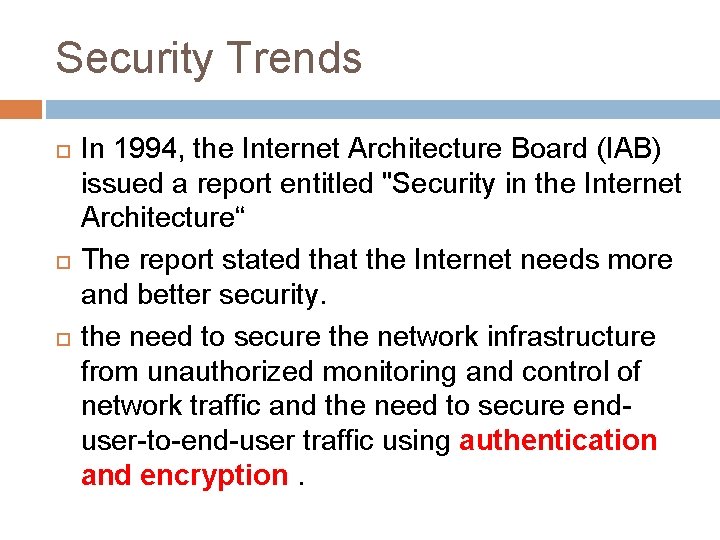 Security Trends

In 1994, the Internet Architecture Board (IAB) issued a report entitled "Security in the Internet Architecture“

The report stated that the Internet needs more and better security.

the need to secure the network infrastructure from unauthorized monitoring and control of network traffic and the need to secure end-user-to-end-user traffic using authentication and encryption .